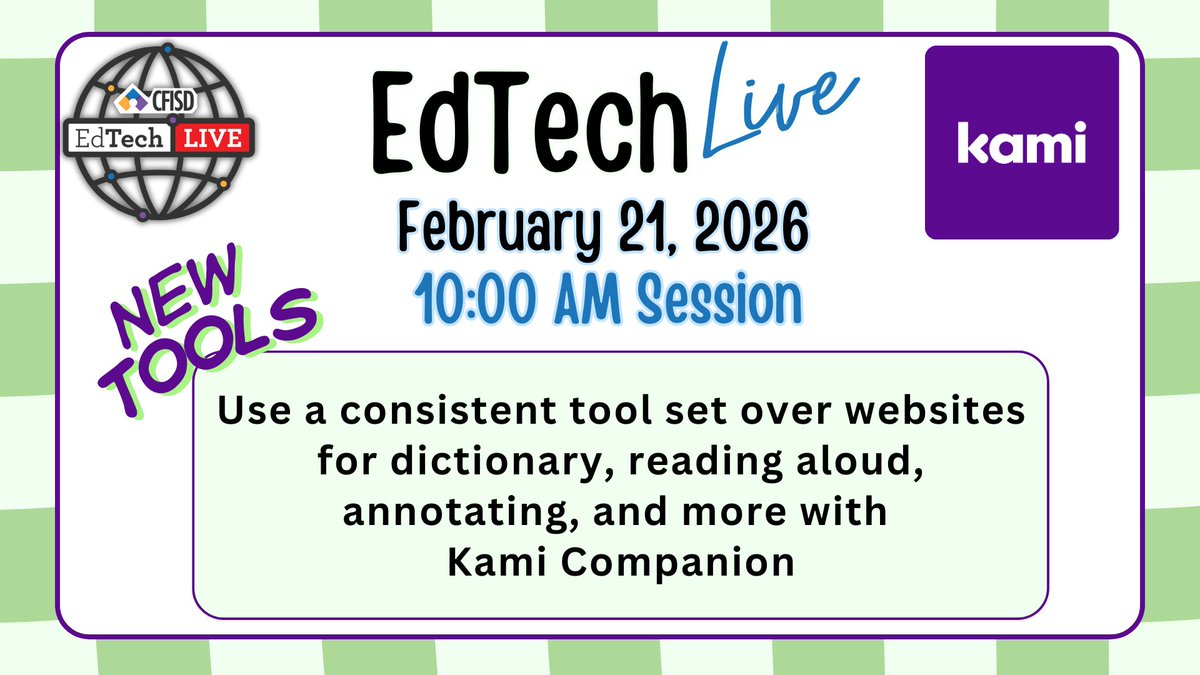 CFISD
EdTech LIVE

EdTech Live

kami

February 21, 2026
10:00 AM Session

NEW TOOLS

Use a consistent tool set over websites for dictionary, reading aloud, annotating, and more with Kami Companion